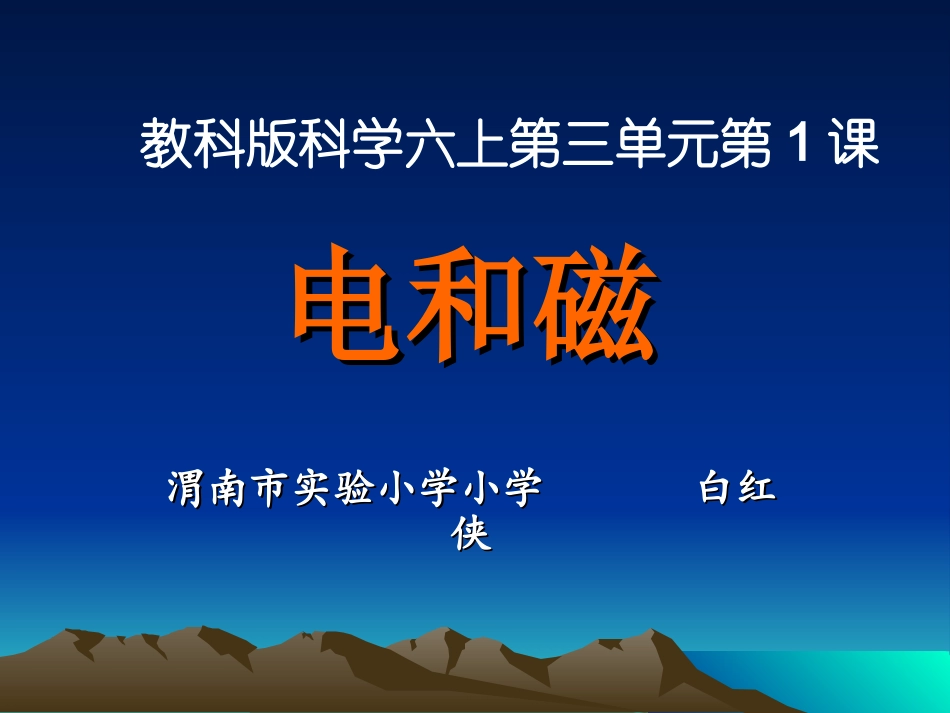 教科版科学六上第三单元第 1 课

电和磁

渭南市实验小学小学 白红侠